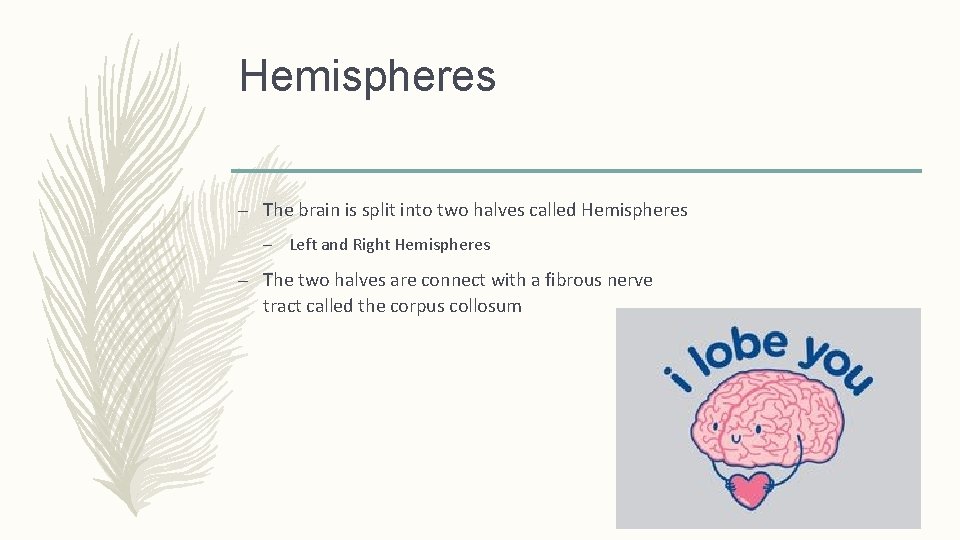 Hemispheres

– The brain is split into two halves called Hemispheres

– Left and Right Hemispheres

– The two halves are connect with a fibrous nerve tract called the corpus collosum

i lobe you